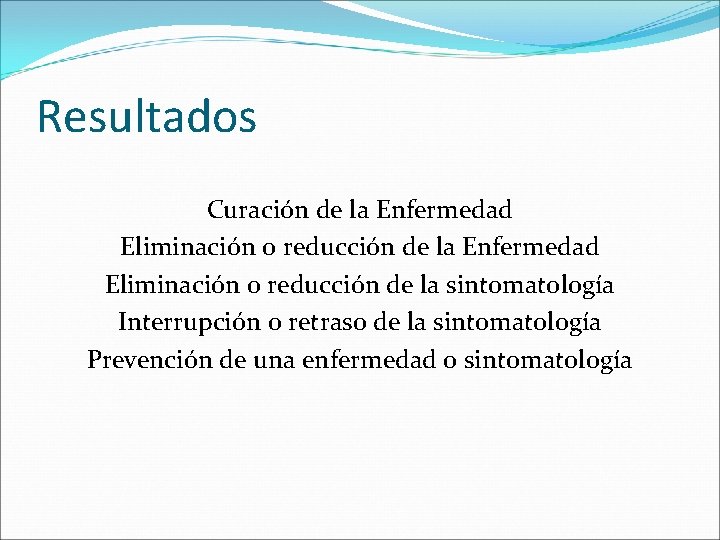 Resultados

Curación de la Enfermedad
Eliminación o reducción de la Enfermedad
Eliminación o reducción de la sintomatología
Interrupción o retraso de la sintomatología
Prevención de una enfermedad o sintomatología